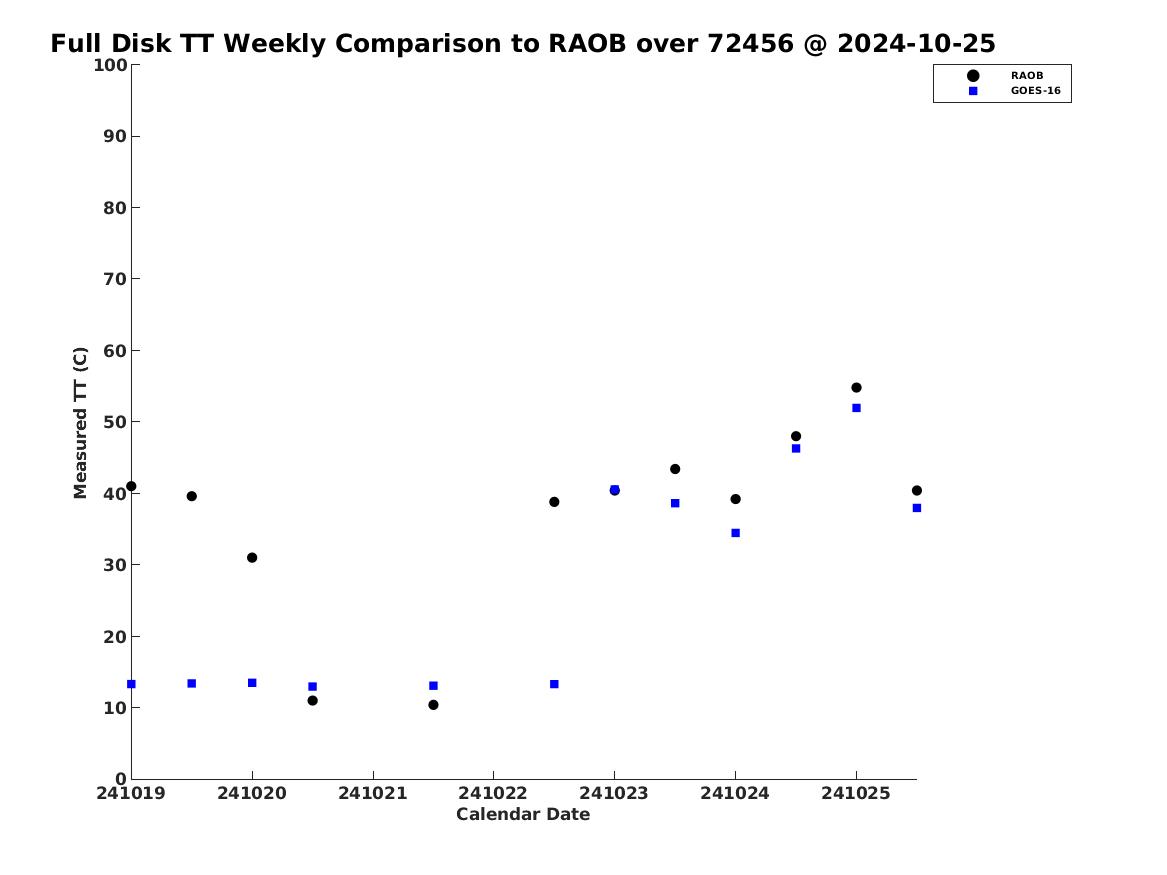 Full Disk TT Weekly Comparison to RAOB over 72456 @ 2024-10-25

RAOB
GOES-16

Measured TT (C)

100
90
80
70
60
50
40
30
20
10
0

241019
241020
241021
241022
241023
241024
241025

Calendar Date